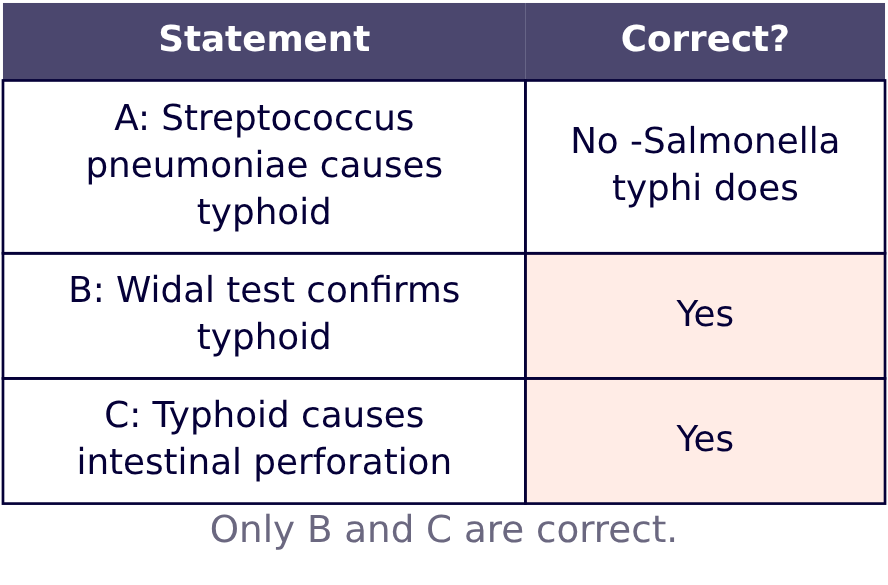 | Statement | Correct? |
|---|---|
| A: Streptococcus pneumoniae causes typhoid | No -Salmonella typhi does |
| B: Widal test confirms typhoid | Yes |
| C: Typhoid causes intestinal perforation | Yes |

Only B and C are correct.